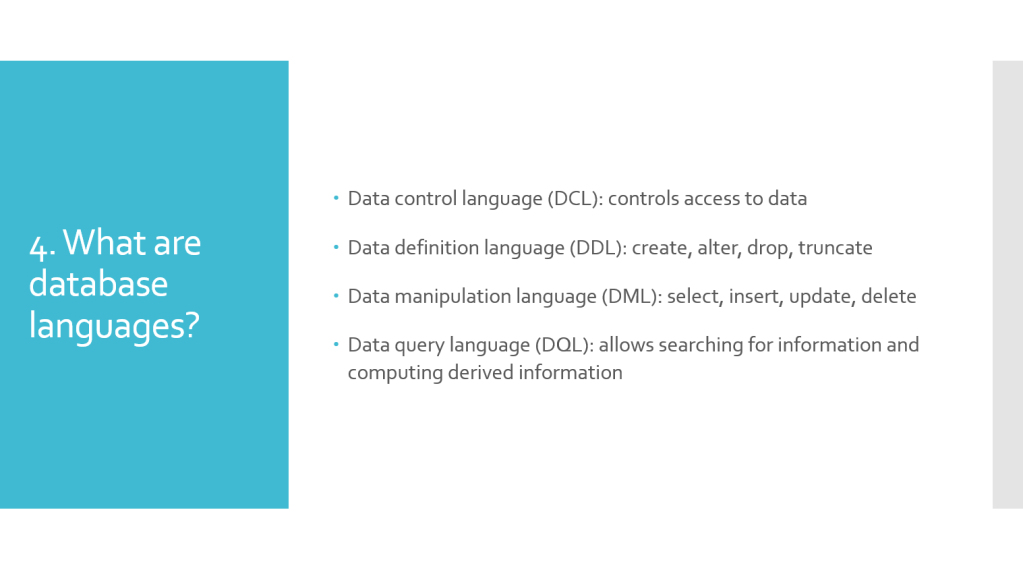 4. What are database languages?

- Data control language (DCL): controls access to data
- Data definition language (DDL): create, alter, drop, truncate
- Data manipulation language (DML): select, insert, update, delete
- Data query language (DQL): allows searching for information and computing derived information